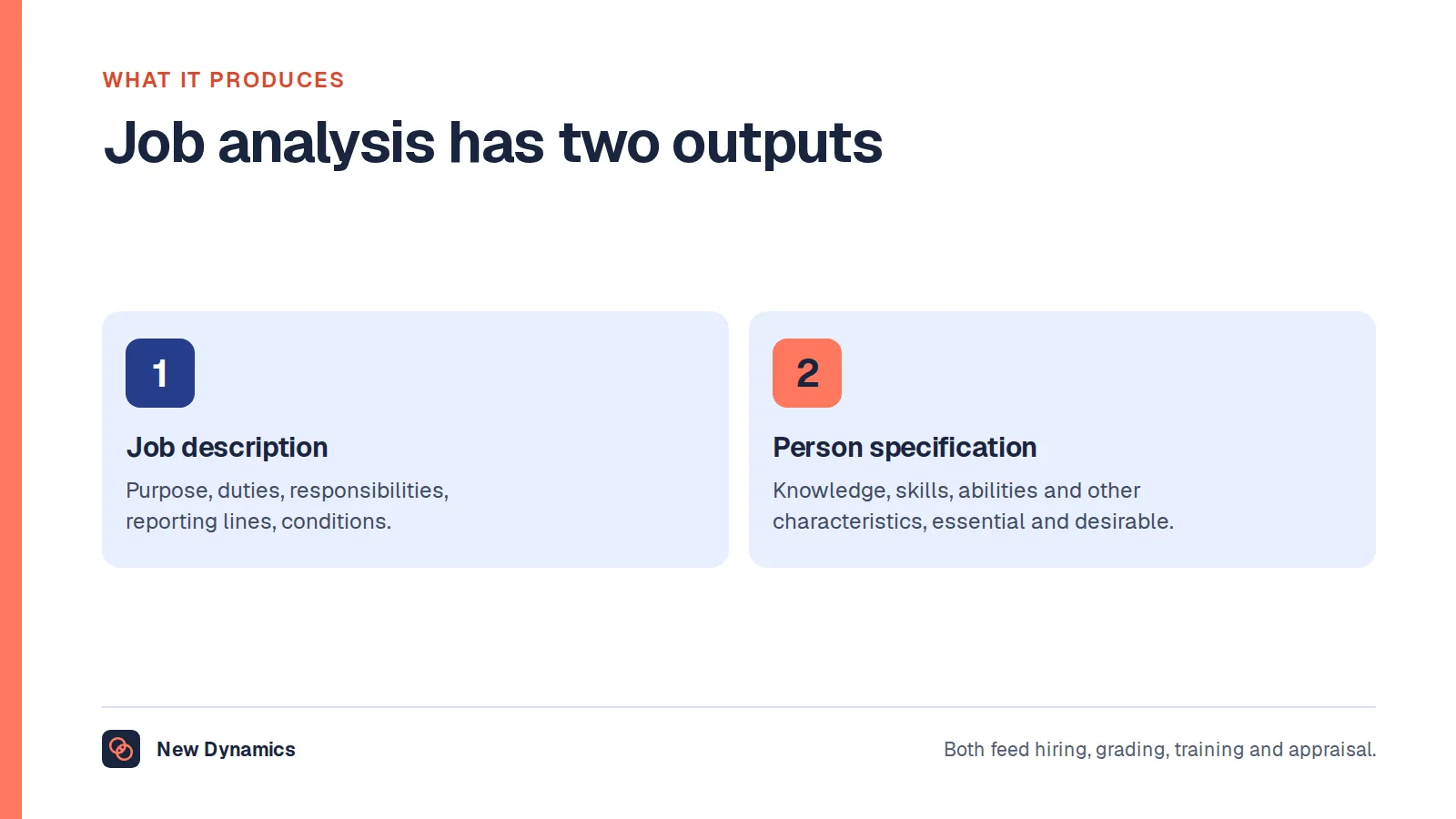 WHAT IT PRODUCES

Job analysis has two outputs

1

Job description

Purpose, duties, responsibilities, reporting lines, conditions.

2

Person specification

Knowledge, skills, abilities and other characteristics, essential and desirable.

New Dynamics

Both feed hiring, grading, training and appraisal.